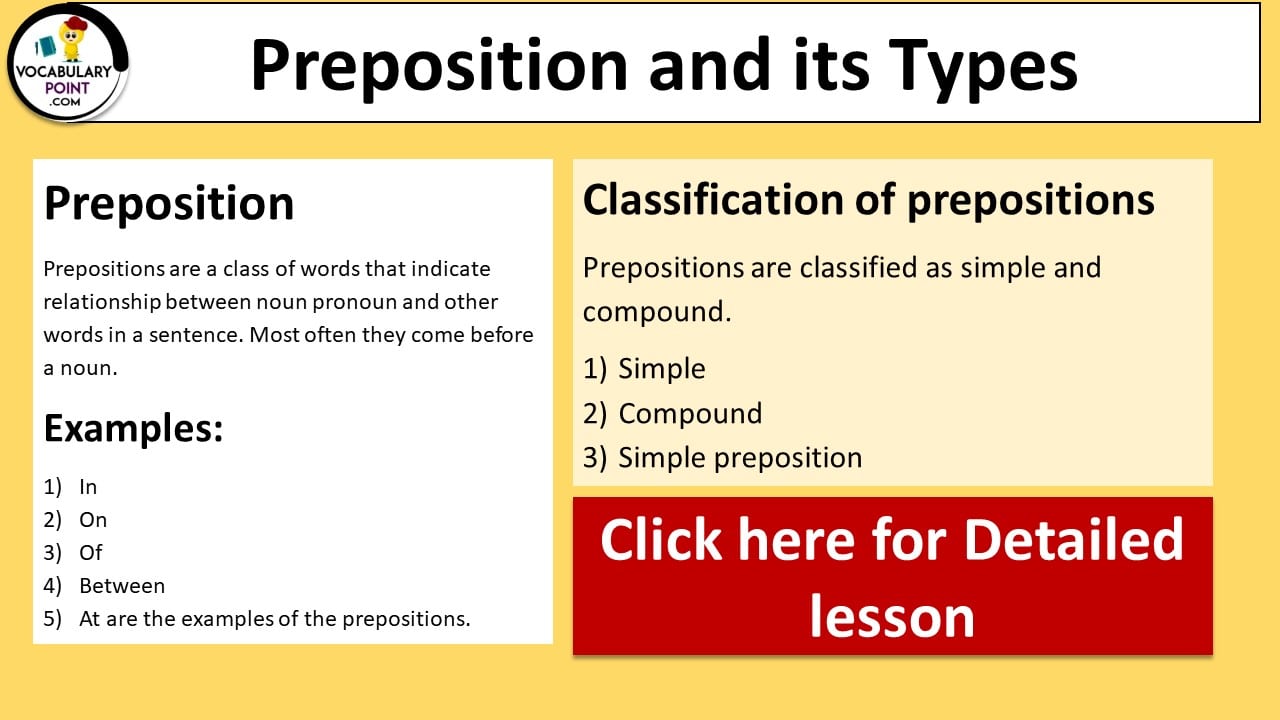 VOCABULARY POINT .COM

Preposition and its Types

Preposition

Prepositions are a class of words that indicate relationship between noun pronoun and other words in a sentence. Most often they come before a noun.

Examples:

1) In
2) On
3) Of
4) Between
5) At are the examples of the prepositions.

Classification of prepositions

Prepositions are classified as simple and compound.

1) Simple
2) Compound
3) Simple preposition

Click here for Detailed lesson